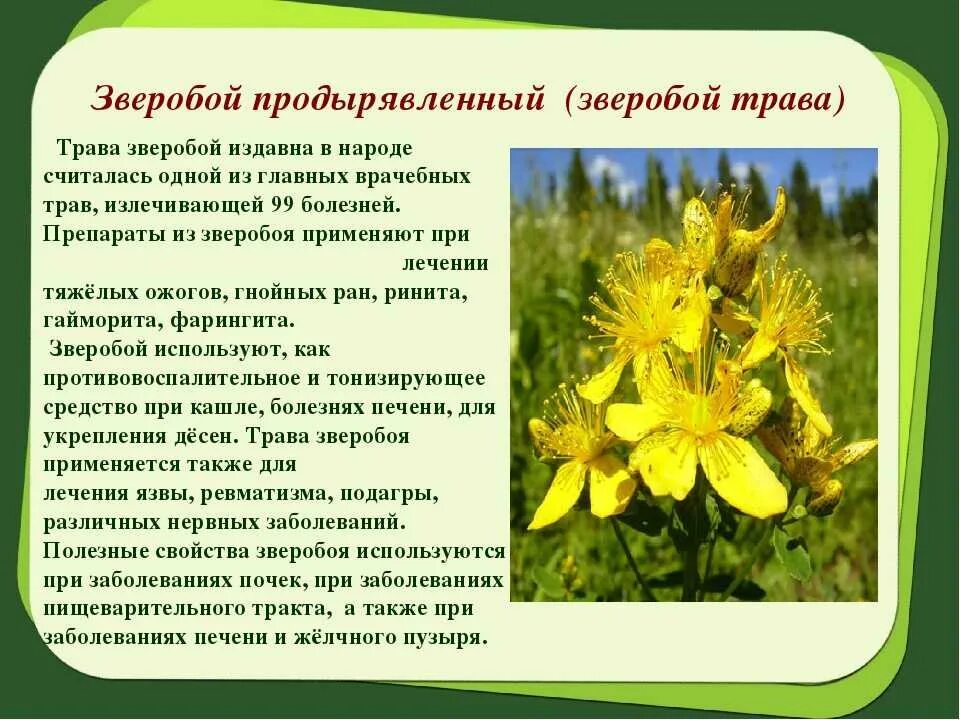 Зверобой продырявленный (зверобой трава)

Трава зверобой издавна в народе считалась одной из главных врачебных трав, излечивающей 99 болезней. Препараты из зверобоя применяют при лечении тяжёлых ожогов, гнойных ран, ринита, гайморита, фарингита.

Зверобой используют, как противовоспалительное и тонизирующее средство при кашле, болезнях печени, для укрепления дёсен. Трава зверобоя применяется также для лечения язвы, ревматизма, подагры, различных нервных заболеваний. Полезные свойства зверобоя используются при заболеваниях почек, при заболеваниях пищеварительного тракта, а также при заболеваниях печени и жёлчного пузыря.